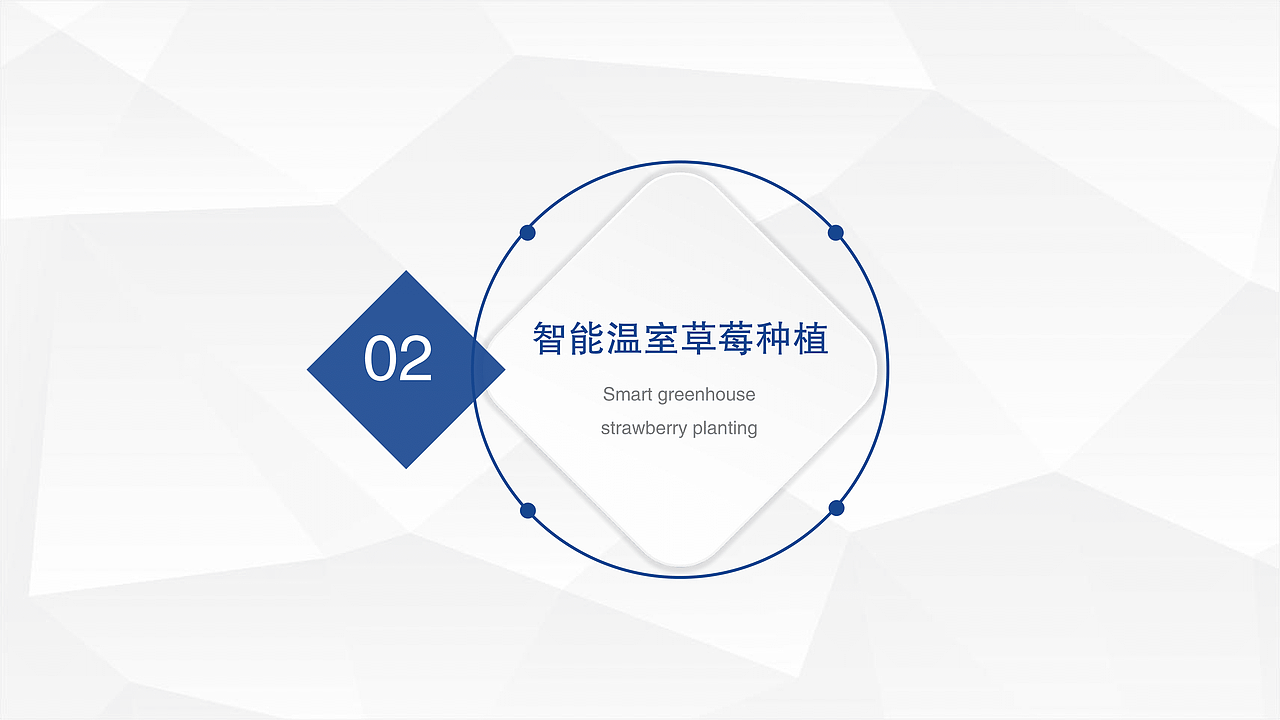 02

智能温室草莓种植

Smart greenhouse strawberry planting